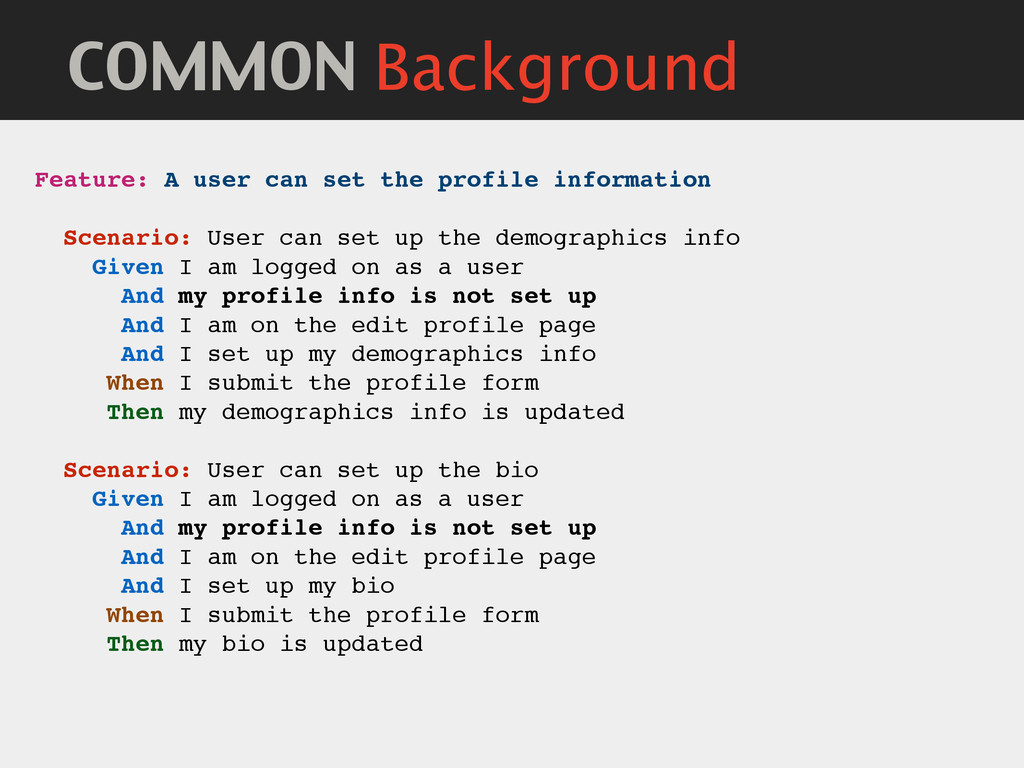 COMMON Background

Feature: A user can set the profile information

Scenario: User can set up the demographics info
Given I am logged on as a user
And my profile info is not set up
And I am on the edit profile page
And I set up my demographics info
When I submit the profile form
Then my demographics info is updated

Scenario: User can set up the bio
Given I am logged on as a user
And my profile info is not set up
And I am on the edit profile page
And I set up my bio
When I submit the profile form
Then my bio is updated